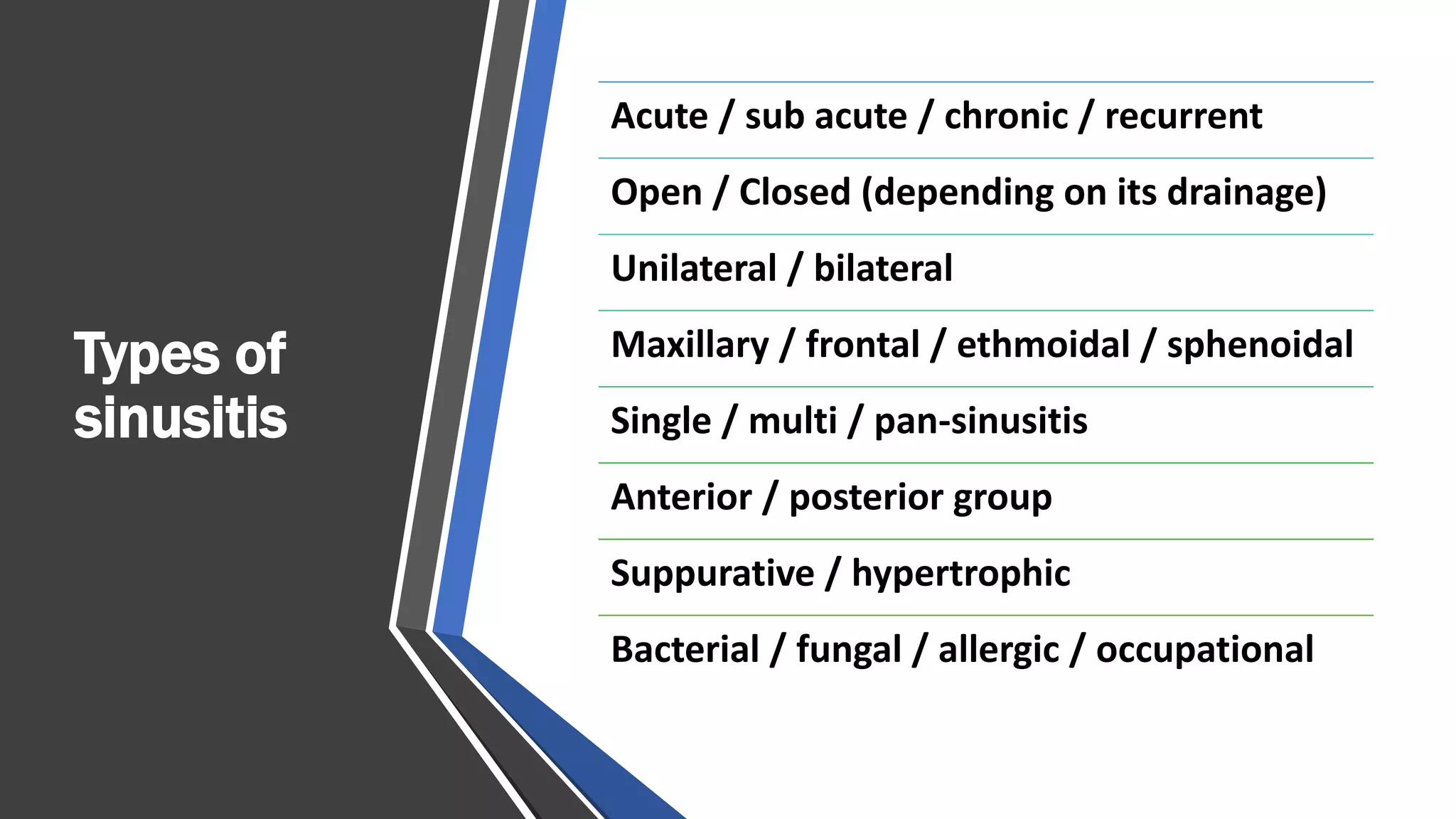 Types of sinusitis

Acute / sub acute / chronic / recurrent

Open / Closed (depending on its drainage)

Unilateral / bilateral

Maxillary / frontal / ethmoidal / sphenoidal

Single / multi / pan-sinusitis

Anterior / posterior group

Suppurative / hypertrophic

Bacterial / fungal / allergic / occupational